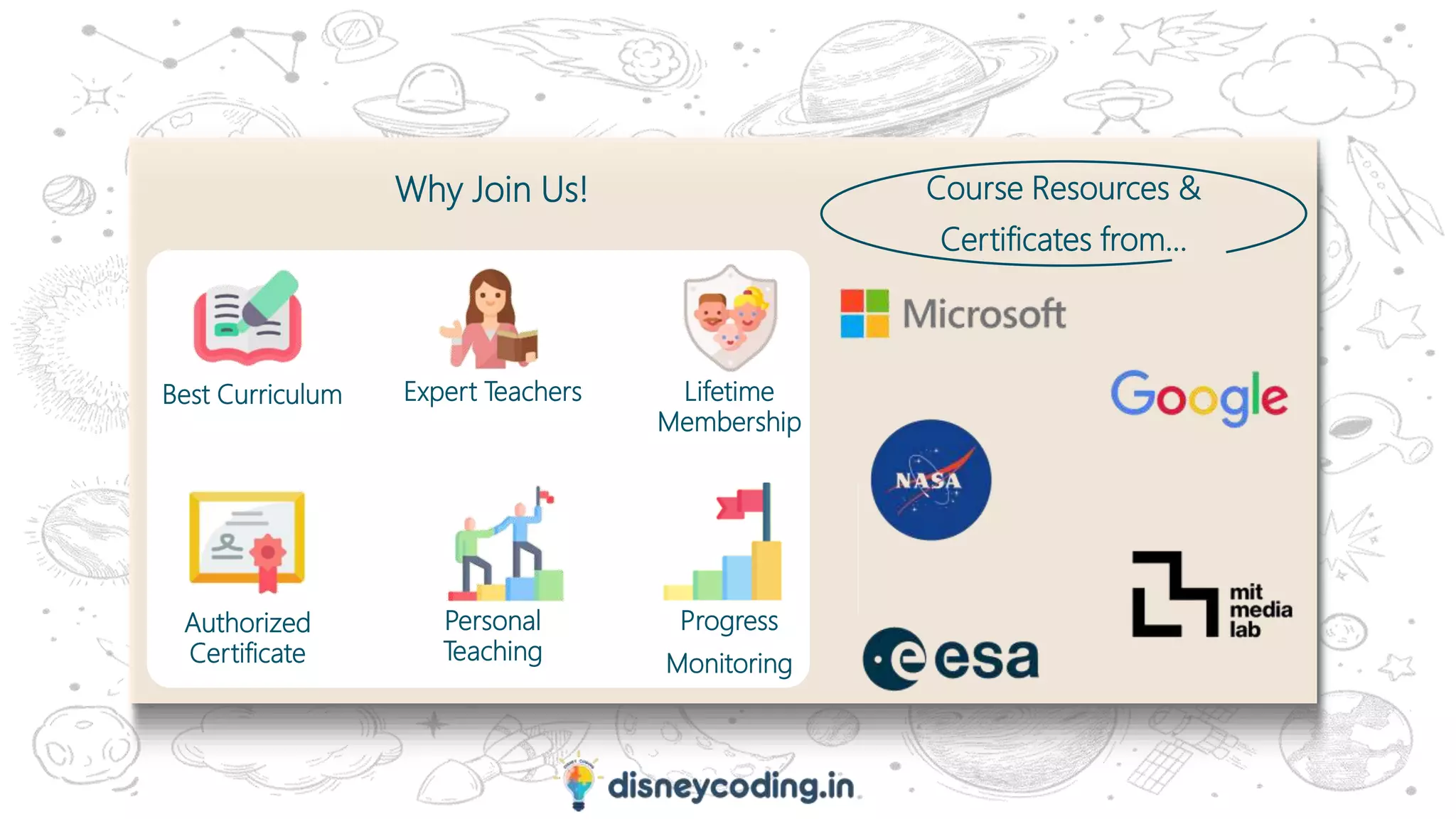 Why Join Us!

Best Curriculum

Expert Teachers

Lifetime Membership

Authorized Certificate

Personal Teaching

Progress Monitoring

Course Resources & Certificates from...

Microsoft

Google

NASA

mit media lab

esa

disneycoding.in